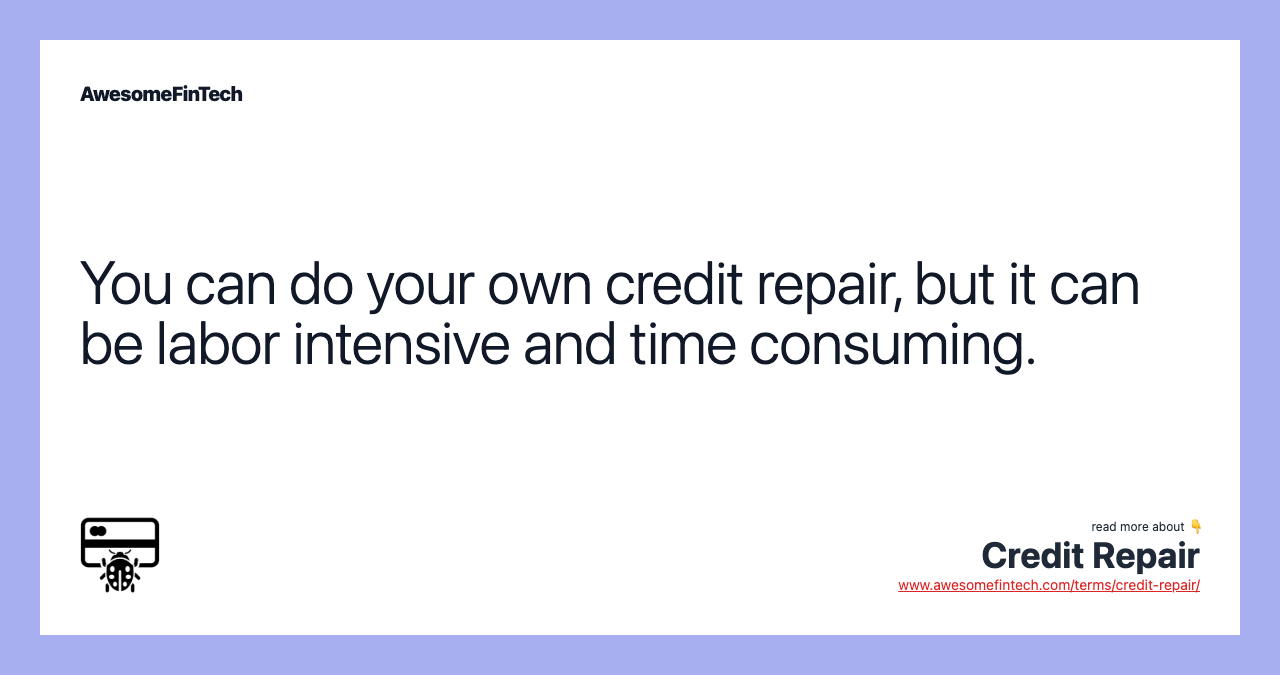 AwesomeFinTech

You can do your own credit repair, but it can be labor intensive and time consuming.

read more about 👇
Credit Repair
www.awesomefintech.com/terms/credit-repair/